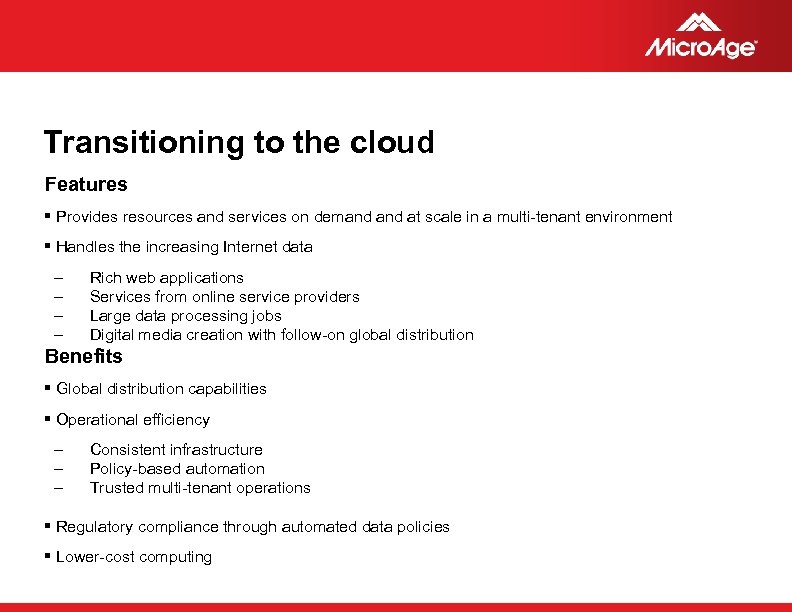 MicroAge

Transitioning to the cloud

Features

▪ Provides resources and services on demand and at scale in a multi-tenant environment

▪ Handles the increasing Internet data

– Rich web applications
– Services from online service providers
– Large data processing jobs
– Digital media creation with follow-on global distribution

Benefits

▪ Global distribution capabilities

▪ Operational efficiency

– Consistent infrastructure
– Policy-based automation
– Trusted multi-tenant operations

▪ Regulatory compliance through automated data policies

▪ Lower-cost computing